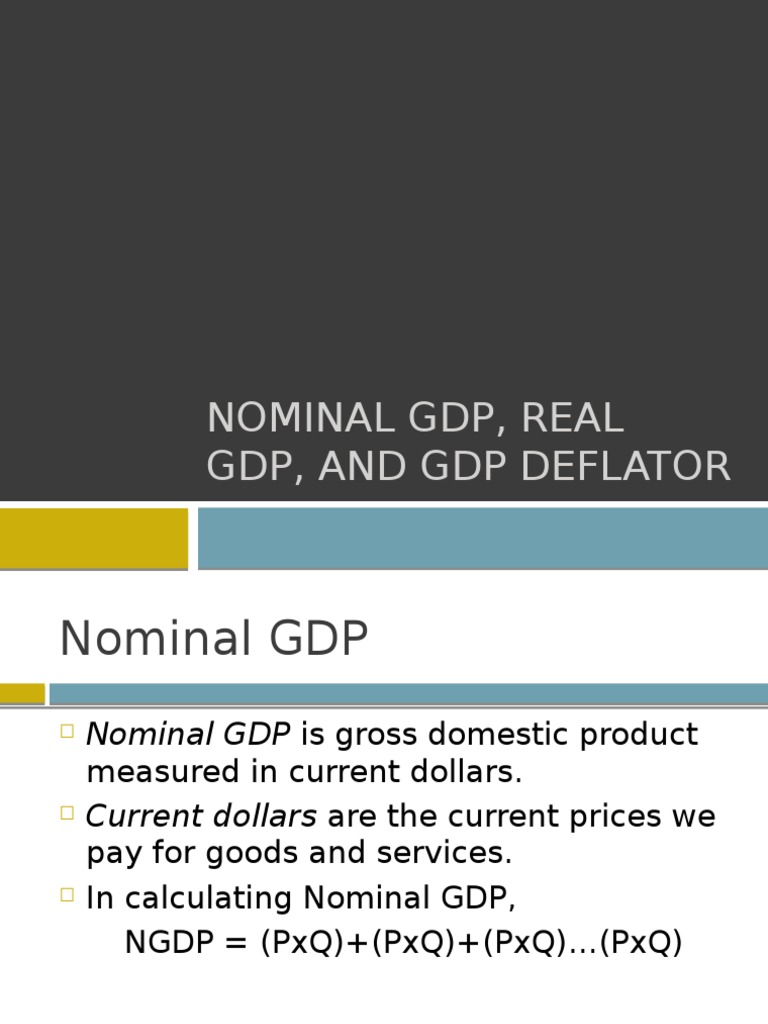 NOMINAL GDP, REAL GDP, AND GDP DEFLATOR

Nominal GDP

Nominal GDP is gross domestic product measured in current dollars.

Current dollars are the current prices we pay for goods and services.

In calculating Nominal GDP,

NGDP = (PxQ)+(PxQ)+(PxQ)…(PxQ)